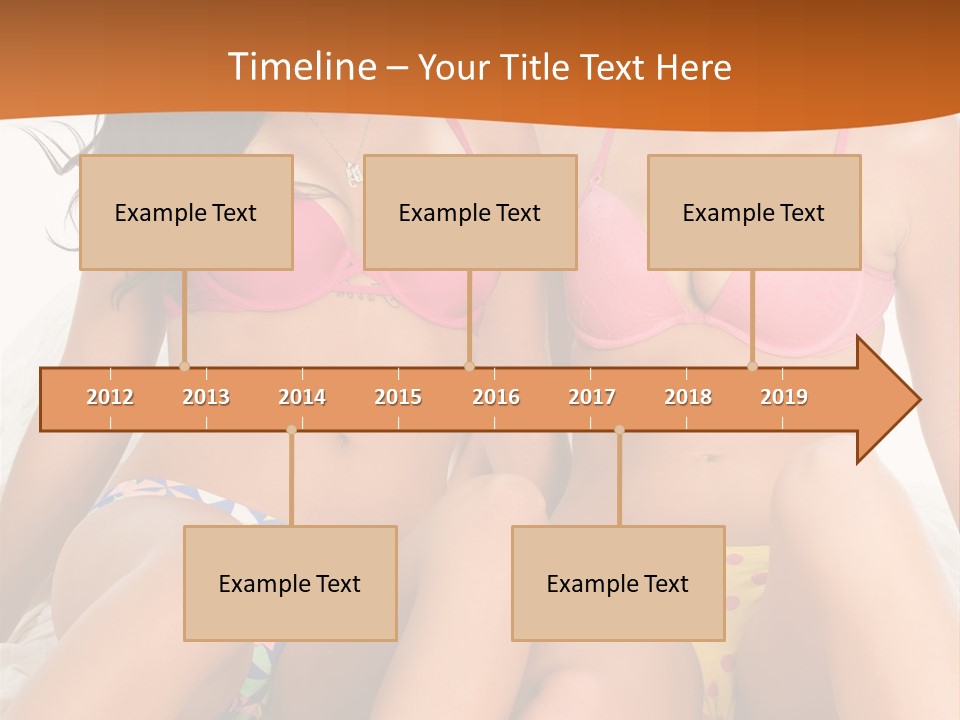 Timeline – Your Title Text Here

Example Text

Example Text

Example Text

2012 2013 2014 2015 2016 2017 2018 2019

Example Text

Example Text